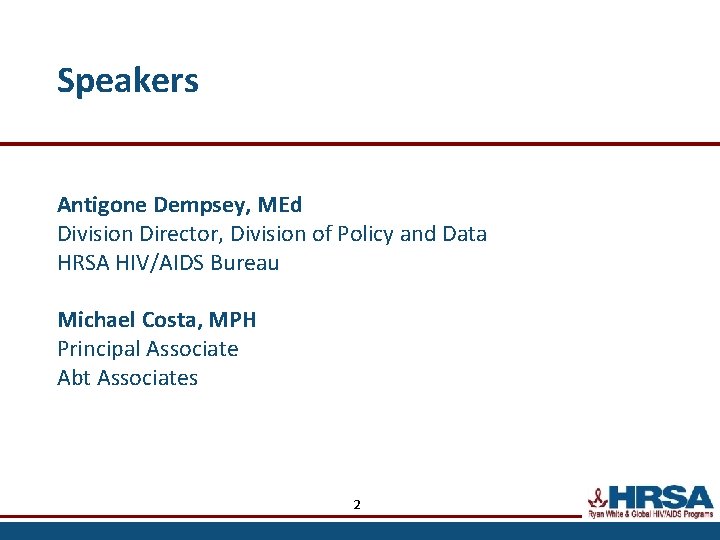 Speakers

Antigone Dempsey, MEd
Division Director, Division of Policy and Data
HRSA HIV/AIDS Bureau

Michael Costa, MPH
Principal Associate
Abt Associates

2

HRSA
Ryan White & Global HIV/AIDS Programs